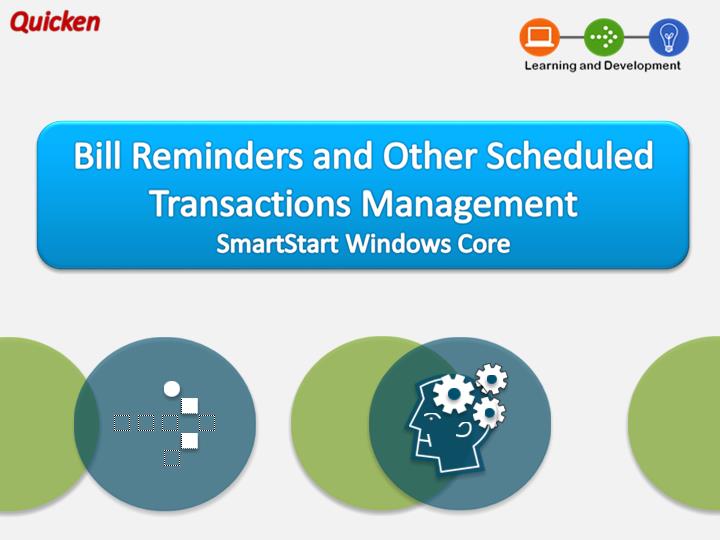 Quicken

Learning and Development

Bill Reminders and Other Scheduled Transactions Management
SmartStart Windows Core